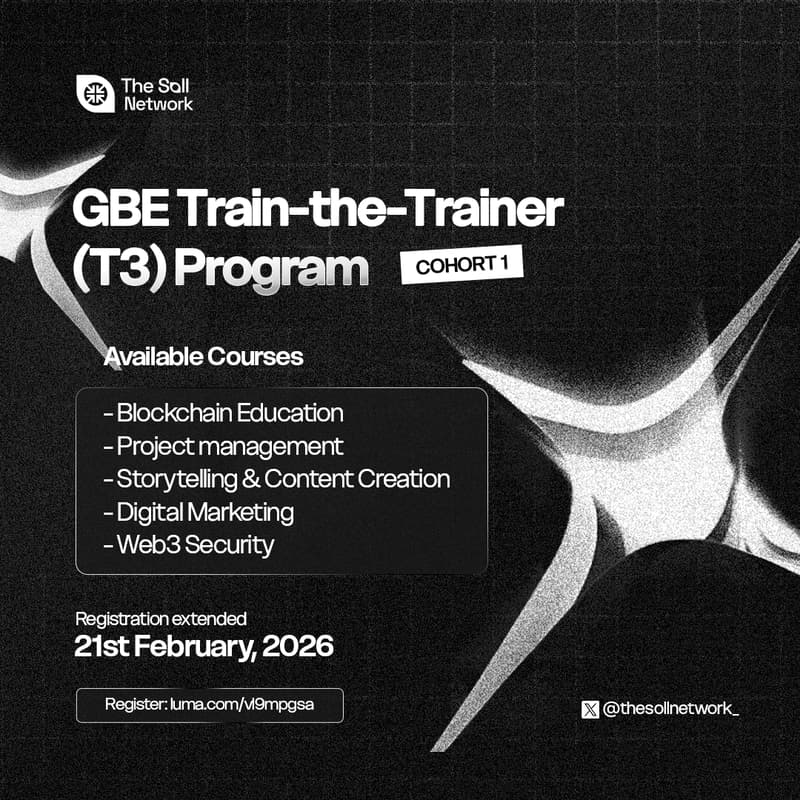 The Soll Network

GBE Train-the-Trainer (T3) Program

COHORT 1

Available Courses

- Blockchain Education
- Project management
- Storytelling & Content Creation
- Digital Marketing
- Web3 Security

Registration extended
21st February, 2026

Register: luma.com/vl9mpgsa

@thesollnetwork_